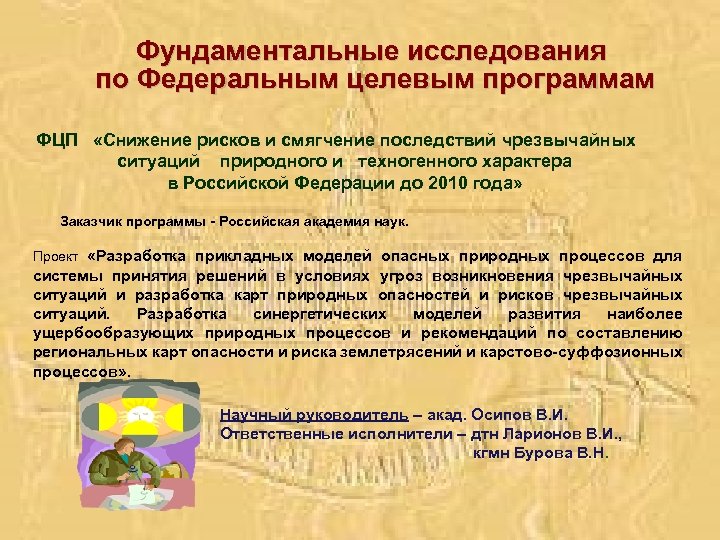 Фундаментальные исследования по Федеральным целевым программам

ФЦП «Снижение рисков и смягчение последствий чрезвычайных ситуаций природного и техногенного характера в Российской Федерации до 2010 года»

Заказчик программы - Российская академия наук.

Проект «Разработка прикладных моделей опасных природных процессов для системы принятия решений в условиях угроз возникновения чрезвычайных ситуаций и разработка карт природных опасностей и рисков чрезвычайных ситуаций. Разработка синергетических моделей развития наиболее ущербообразующих природных процессов и рекомендаций по составлению региональных карт опасности и риска землетрясений и карстово-суффозионных процессов».

Научный руководитель – акад. Осипов В.И.
Ответственные исполнители – дтн Ларионов В.И., кгмн Бурова В.Н.